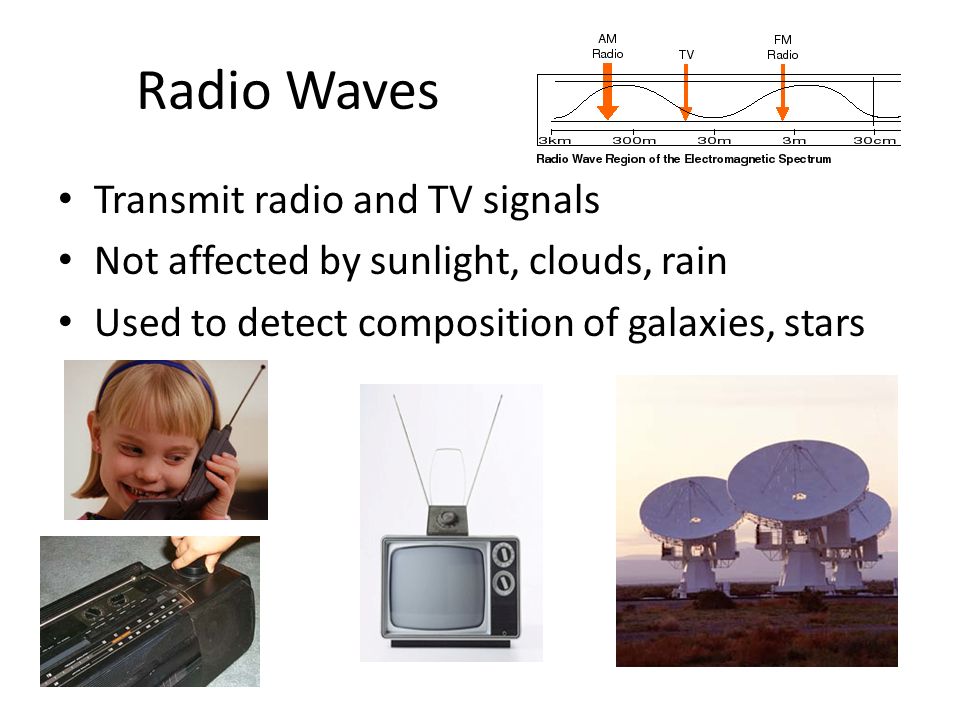 Radio Waves

AM Radio
TV
FM Radio
3km
300m
30m
3m
30cm
Radio Wave Region of the Electromagnetic Spectrum

• Transmit radio and TV signals
• Not affected by sunlight, clouds, rain
• Used to detect composition of galaxies, stars